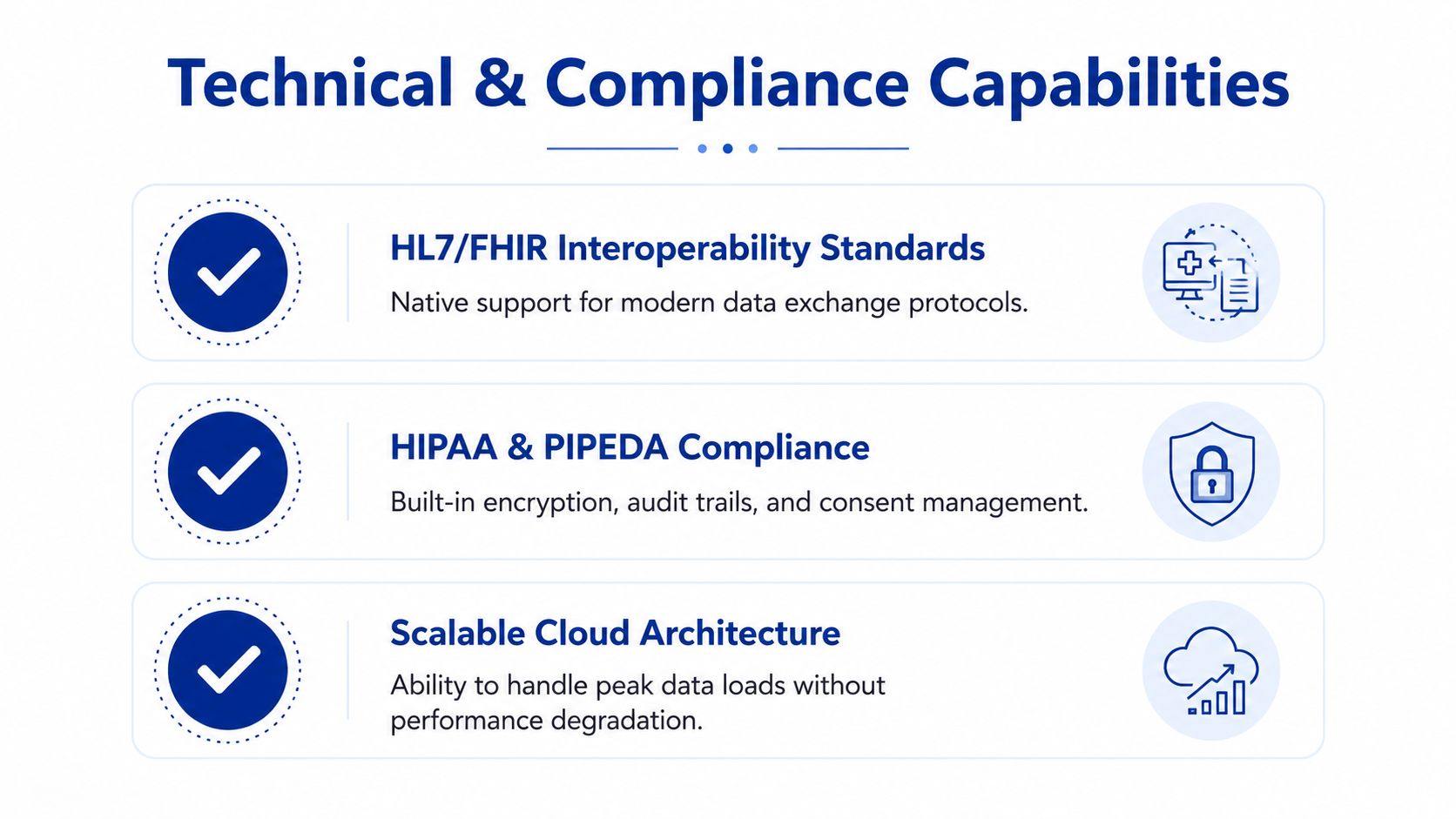 Technical & Compliance Capabilities

HL7/FHIR Interoperability Standards

Native support for modern data exchange protocols.

HIPAA & PIPEDA Compliance

Built-in encryption, audit trails, and consent management.

Scalable Cloud Architecture

Ability to handle peak data loads without performance degradation.